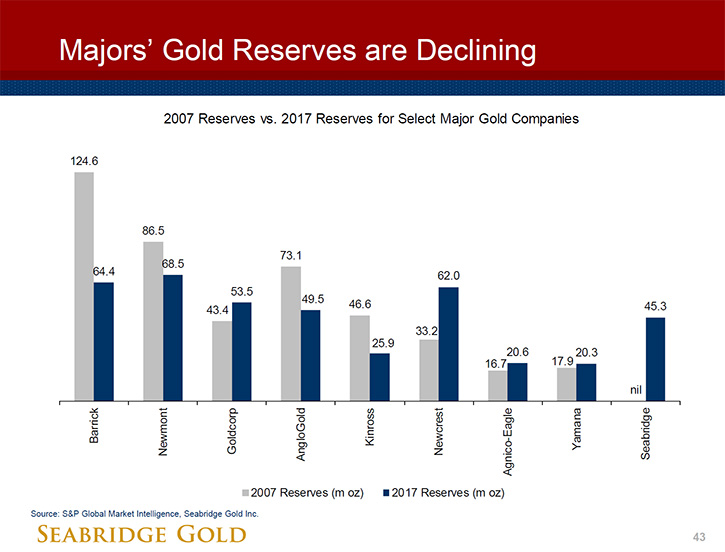 Majors' Gold Reserves are Declining

2007 Reserves vs. 2017 Reserves for Select Major Gold Companies

124.6
64.4
86.5
68.5
43.4
53.5
73.1
49.5
46.6
25.9
33.2
62.0
16.7
20.6
17.9
20.3
nil
45.3

Barrick
Newmont
Goldcorp
AngloGold
Kinross
Newcrest
Agnico-Eagle
Yamana
Seabridge

2007 Reserves (m oz) 2017 Reserves (m oz)

Source: S&P Global Market Intelligence, Seabridge Gold Inc.

SEABRIDGE GOLD

43